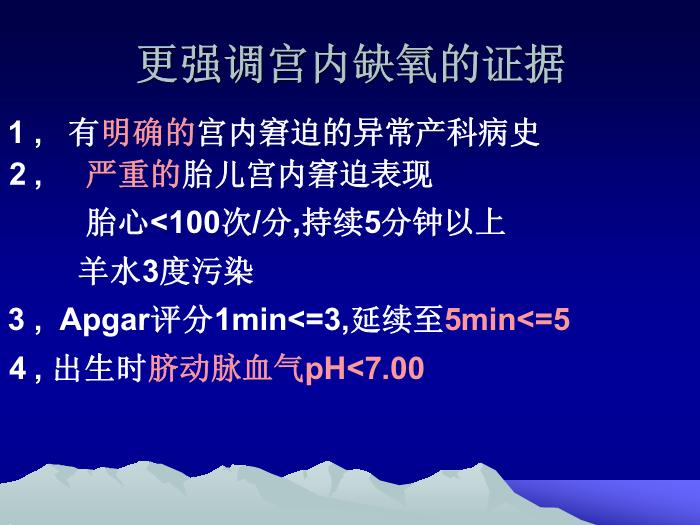 更强调宫内缺氧的证据

1， 有明确的宫内窘迫的异常产科病史

2， 严重的胎儿宫内窘迫表现

胎心<100次/分,持续5分钟以上

羊水3度污染

3，Apgar评分1min<=3,延续至5min<=5

4，出生时脐动脉血气pH<7.00